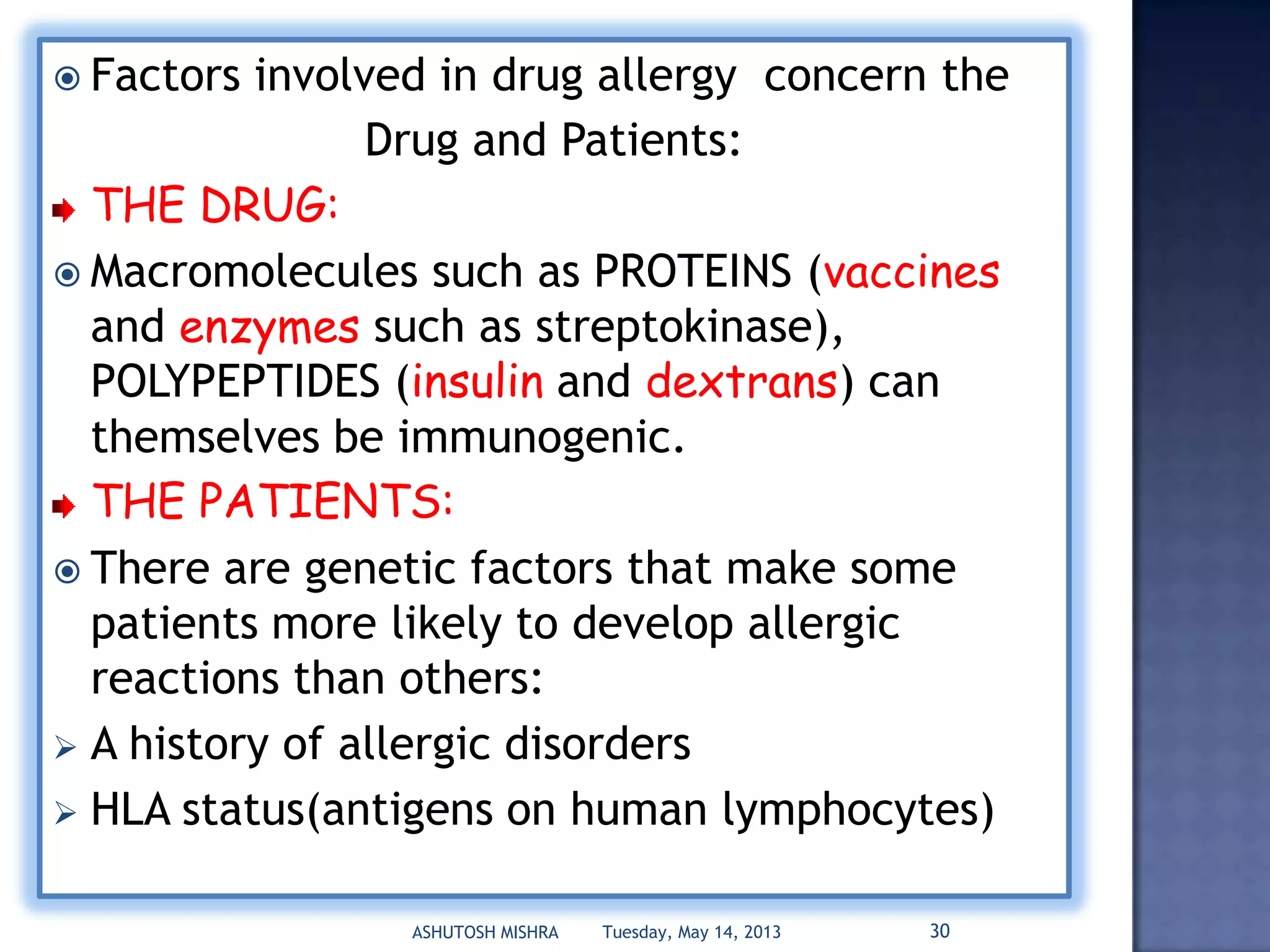 Factors involved in drug allergy concern the Drug and Patients:

THE DRUG:

Macromolecules such as PROTEINS (vaccines and enzymes such as streptokinase), POLYPEPTIDES (insulin and dextrans) can themselves be immunogenic.

THE PATIENTS:

There are genetic factors that make some patients more likely to develop allergic reactions than others:

A history of allergic disorders

HLA status(antigens on human lymphocytes)

ASHUTOSH MISHRA Tuesday, May 14, 2013 30